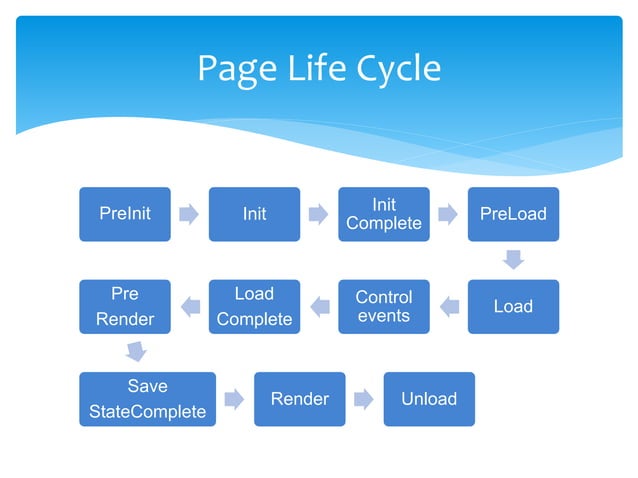 Page Life Cycle

PreInit

Init

Init Complete

PreLoad

Load

Control events

Load Complete

Pre Render

Save StateComplete

Render

Unload